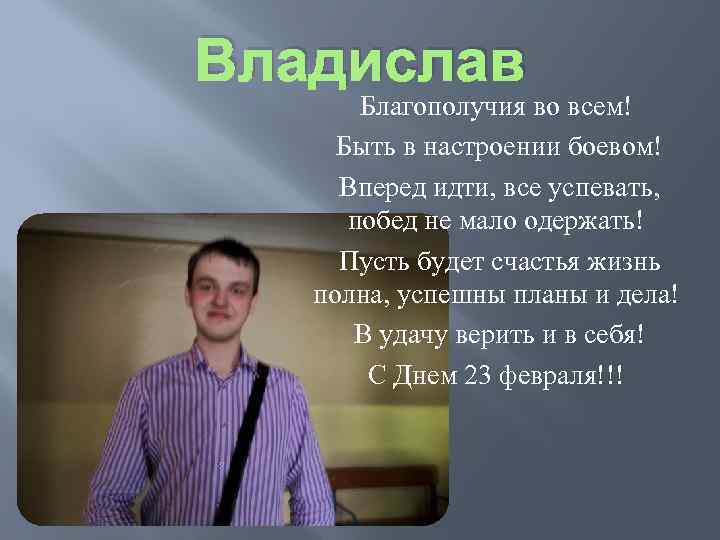 Владислав

Благополучия во всем!

Быть в настроении боевом!

Вперед идти, все успевать, побед не мало одержать!

Пусть будет счастья жизнь полна, успешны планы и дела!

В удачу верить и в себя!

С Днем 23 февраля!!!